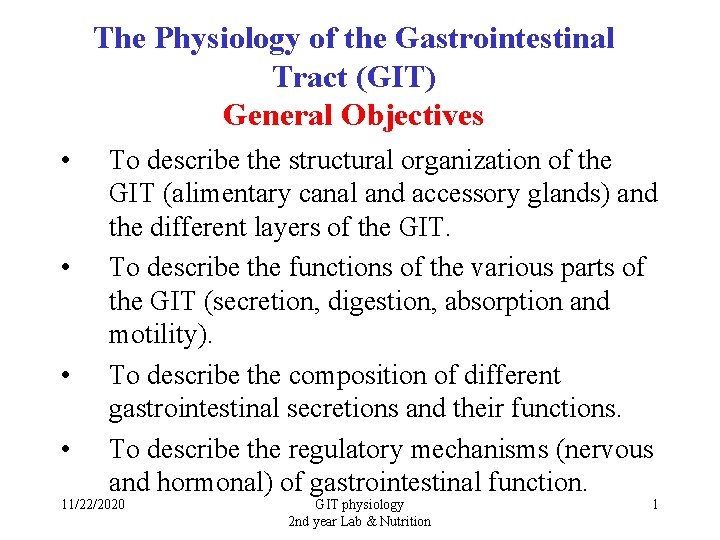 The Physiology of the Gastrointestinal Tract (GIT)
General Objectives

• To describe the structural organization of the GIT (alimentary canal and accessory glands) and the different layers of the GIT.

• To describe the functions of the various parts of the GIT (secretion, digestion, absorption and motility).

• To describe the composition of different gastrointestinal secretions and their functions.

• To describe the regulatory mechanisms (nervous and hormonal) of gastrointestinal function.

11/22/2020

GIT physiology
2nd year Lab & Nutrition

1